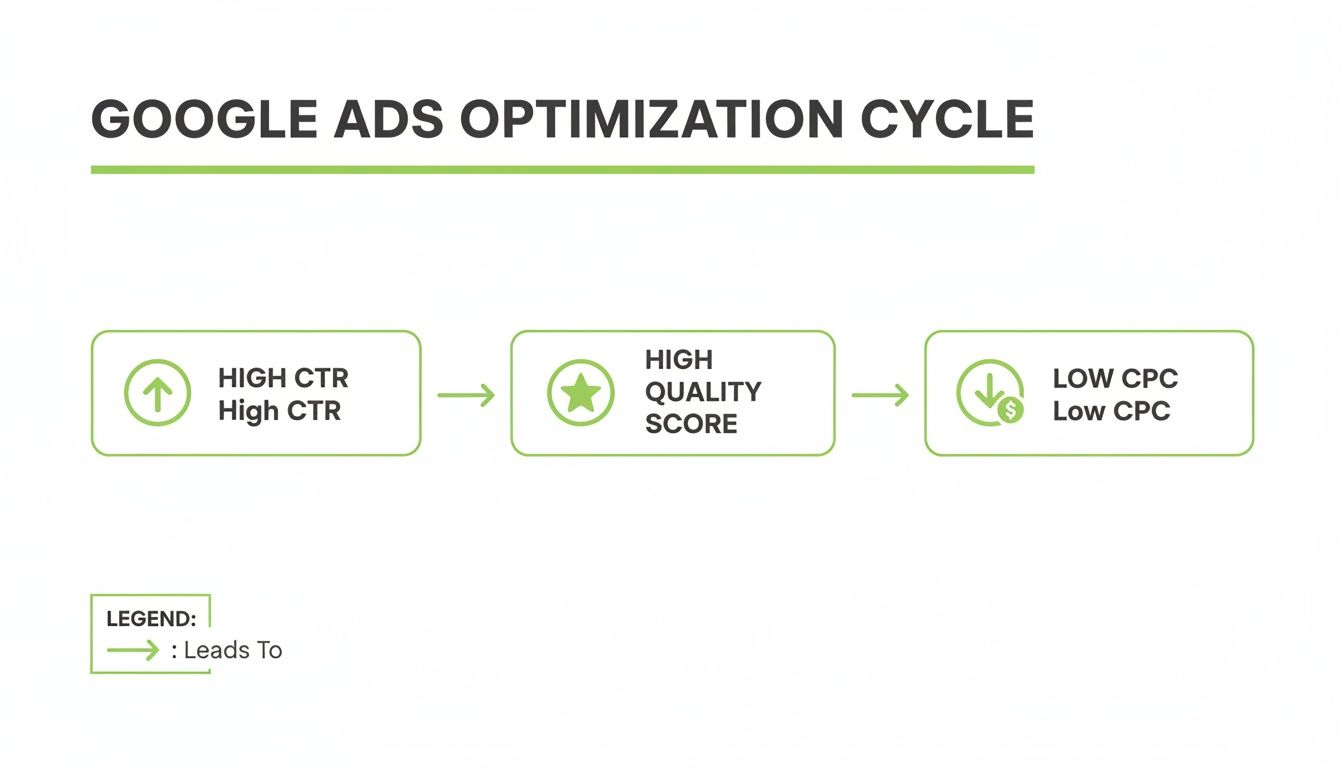 GOOGLE ADS OPTIMIZATION CYCLE

HIGH CTR
High CTR

HIGH
QUALITY
SCORE

LOW CPC
Low CPC

LEGEND:
: Leads To